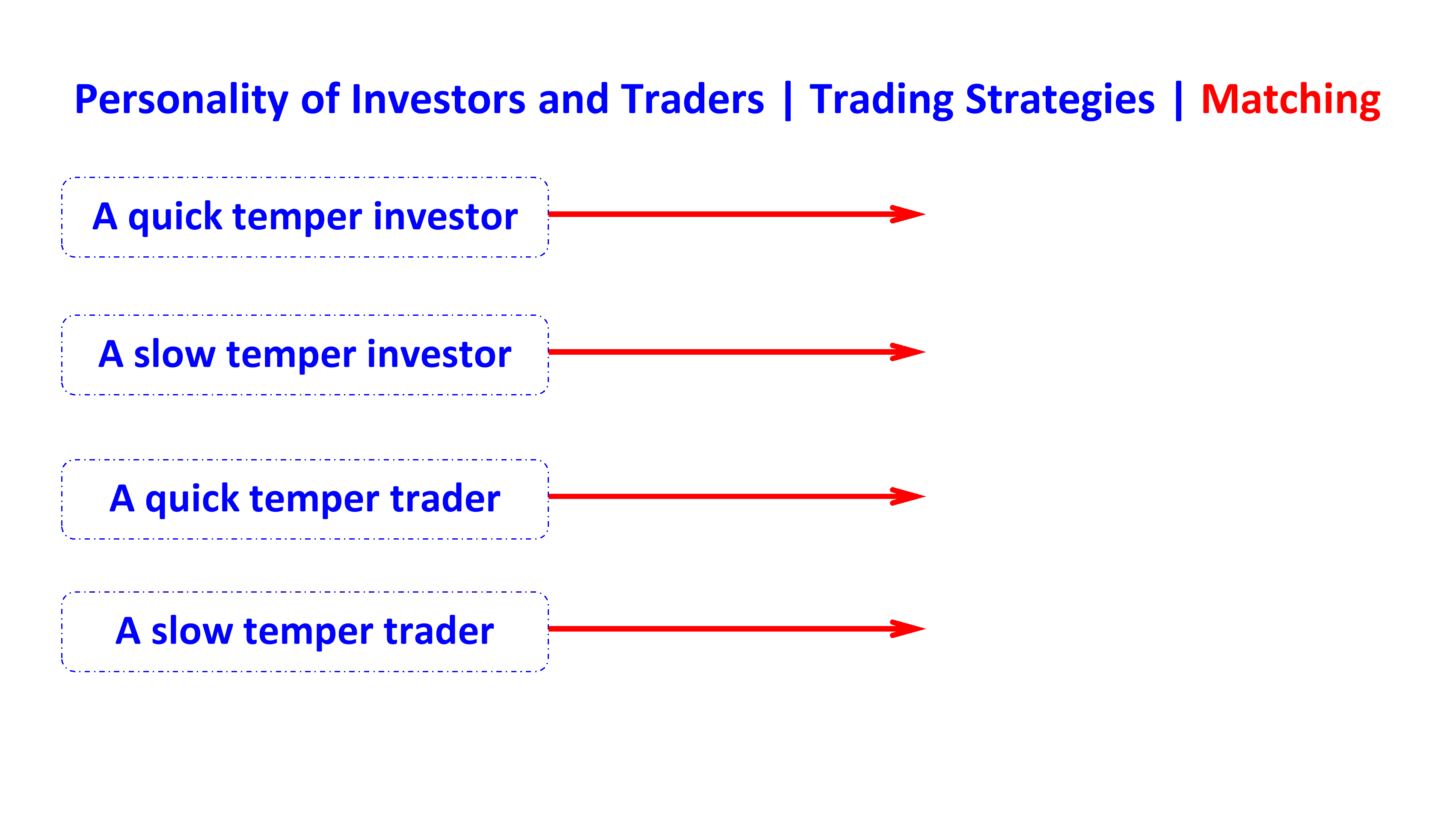 Personality of Investors and Traders | Trading Strategies | Matching

A quick temper investor

A slow temper investor

A quick temper trader

A slow temper trader